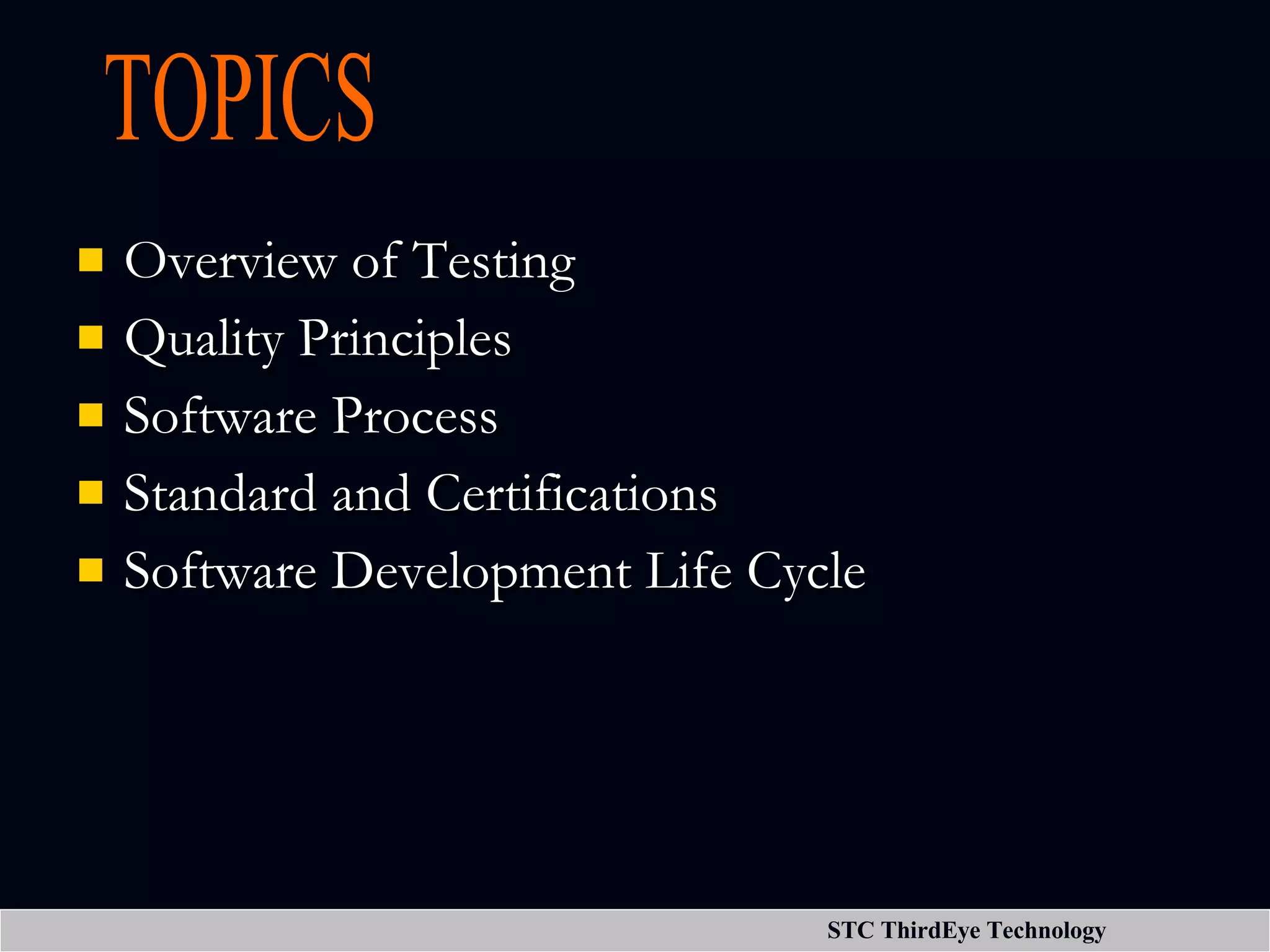 TOPICS

- Overview of Testing
- Quality Principles
- Software Process
- Standard and Certifications
- Software Development Life Cycle

STC ThirdEye Technology